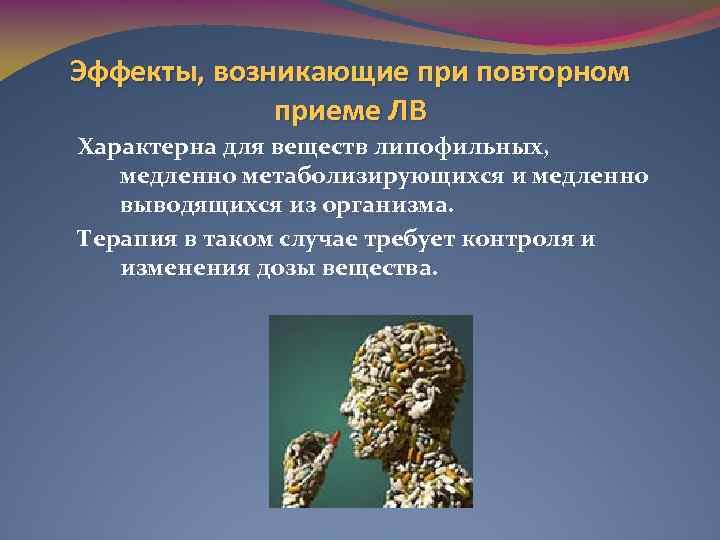 Эффекты, возникающие при повторном приеме ЛВ

Характерна для веществ липофильных, медленно метаболизирующихся и медленно выводящихся из организма.

Терапия в таком случае требует контроля и изменения дозы вещества.